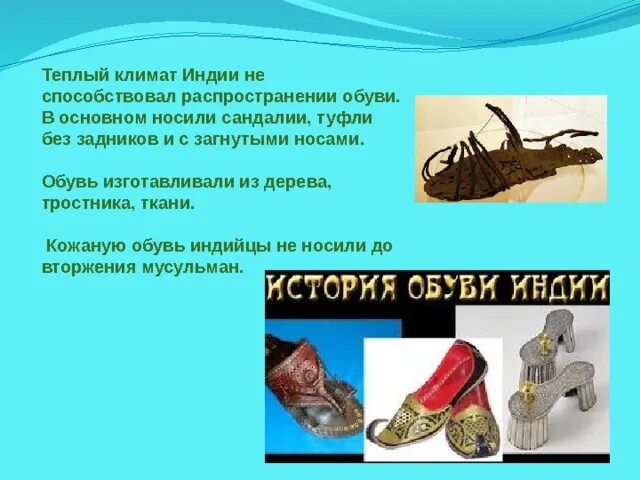 Теплый климат Индии не способствовал распространении обуви. В основном носили сандалии, туфли без задников и с загнутыми носами.

Обувь изготавливали из дерева, тростника, ткани.

Кожаную обувь индийцы не носили до вторжения мусульман.

ИСТОРИЯ ОБУВИ ИНДИИ